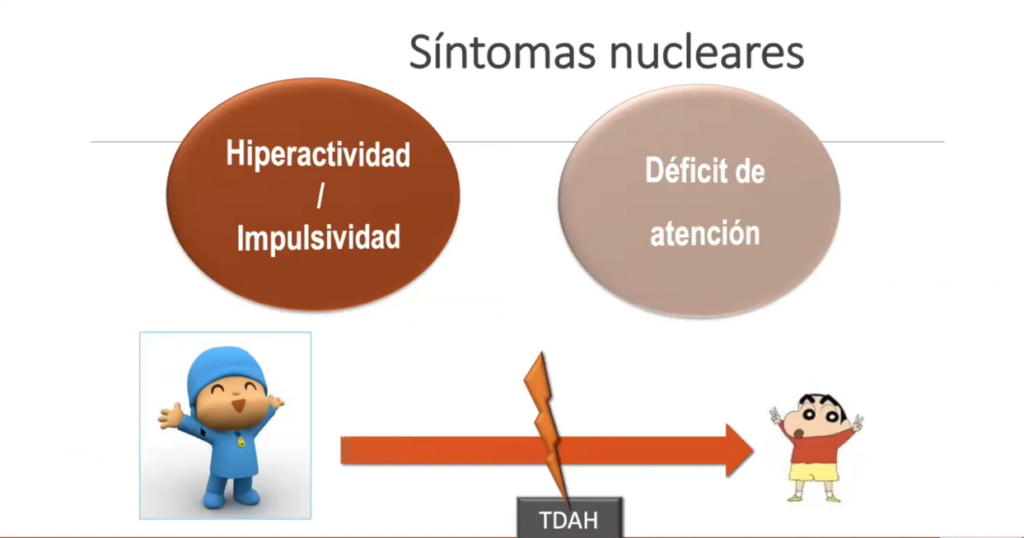 Síntomas nucleares

Hiperactividad / Impulsividad

Déficit de atención

TDAH